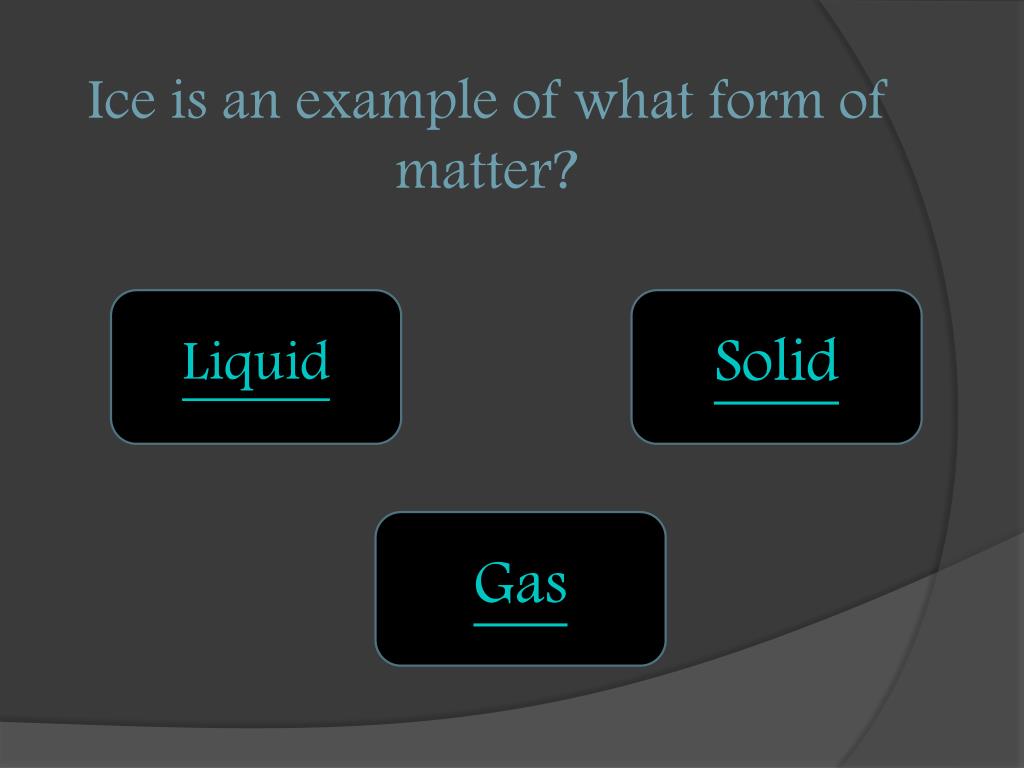 Ice is an example of what form of matter?

Liquid

Solid

Gas